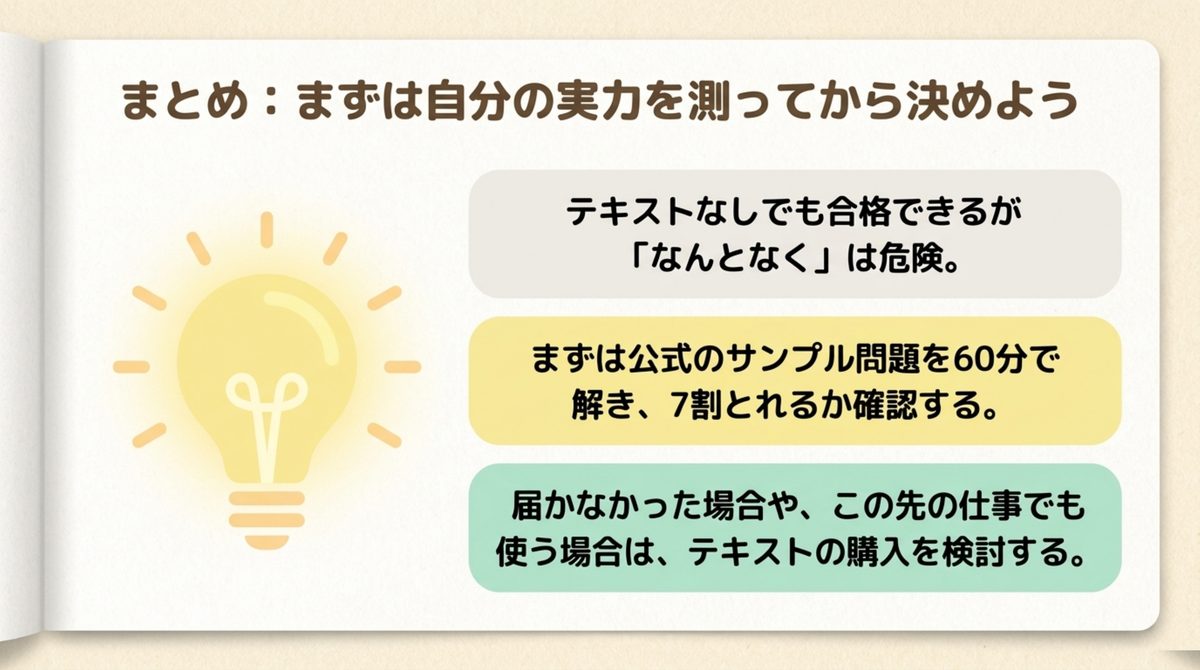 まとめ：まずは自分の実力を測ってから決めよう

テキストなしでも合格できるが「なんとなく」は危険。

まずは公式のサンプル問題を60分で解き、7割とれるか確認する。

届かなかった場合や、この先の仕事でも使う場合は、テキストの購入を検討する。